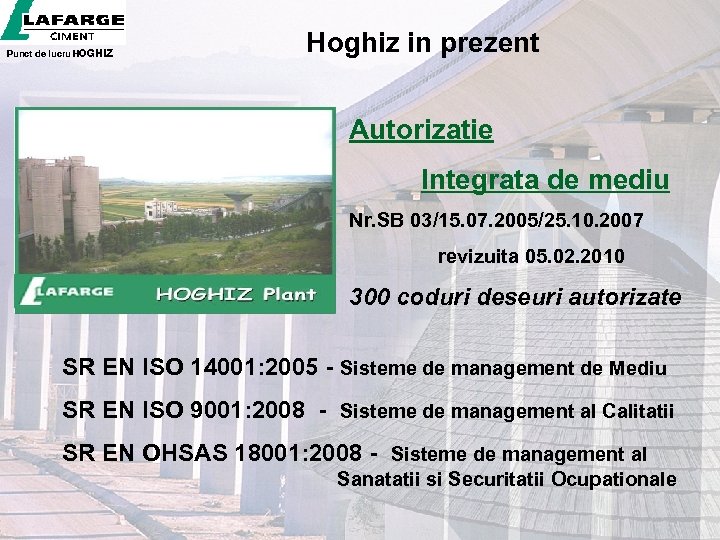 LAFARGE
CIMENT
Punct de lucru HOGHIZ

Hoghiz in prezent

LAFARGE HOGHIZ Plant

Autorizatie

Integrata de mediu

Nr.SB 03/15.07.2005/25.10.2007

revizuita 05.02.2010

300 coduri deseuri autorizate

SR EN ISO 14001:2005 - Sisteme de management de Mediu

SR EN ISO 9001:2008 - Sisteme de management al Calitatii

SR EN OHSAS 18001:2008 - Sisteme de management al Sanatatii si Securitatii Ocupationale